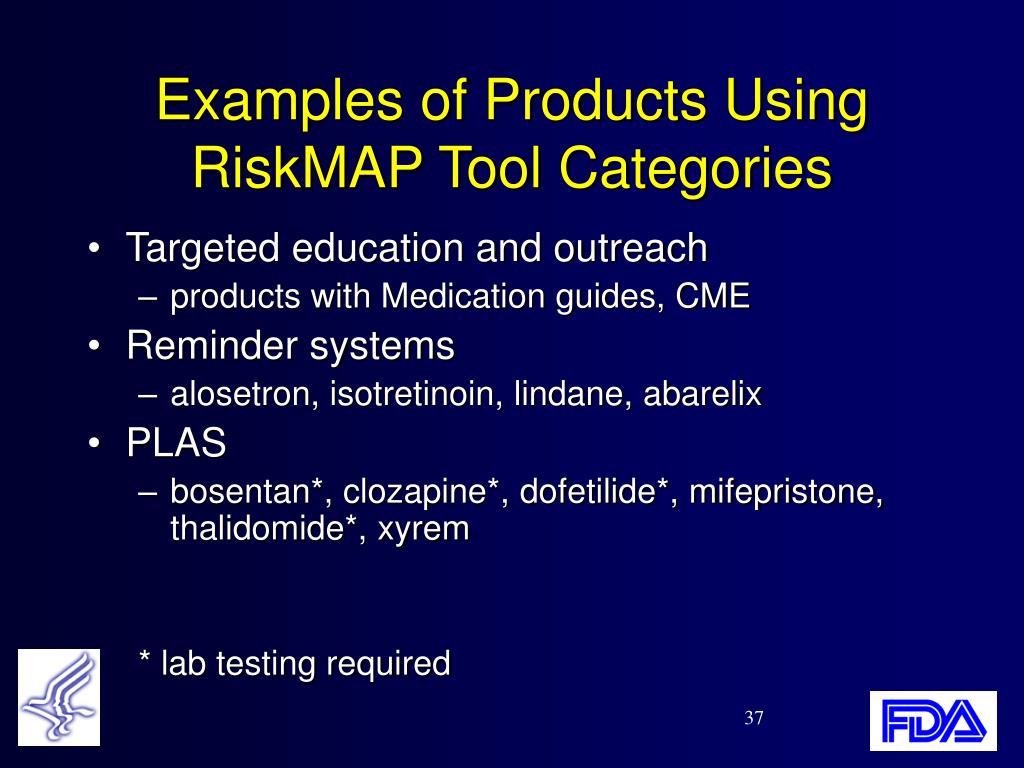 Examples of Products Using RiskMAP Tool Categories

• Targeted education and outreach
– products with Medication guides, CME
• Reminder systems
– alosetron, isotretinoin, lindane, abarelix
• PLAS
– bosentan*, clozapine*, dofetilide*, mifepristone, thalidomide*, xyrem

* lab testing required

37

FDA